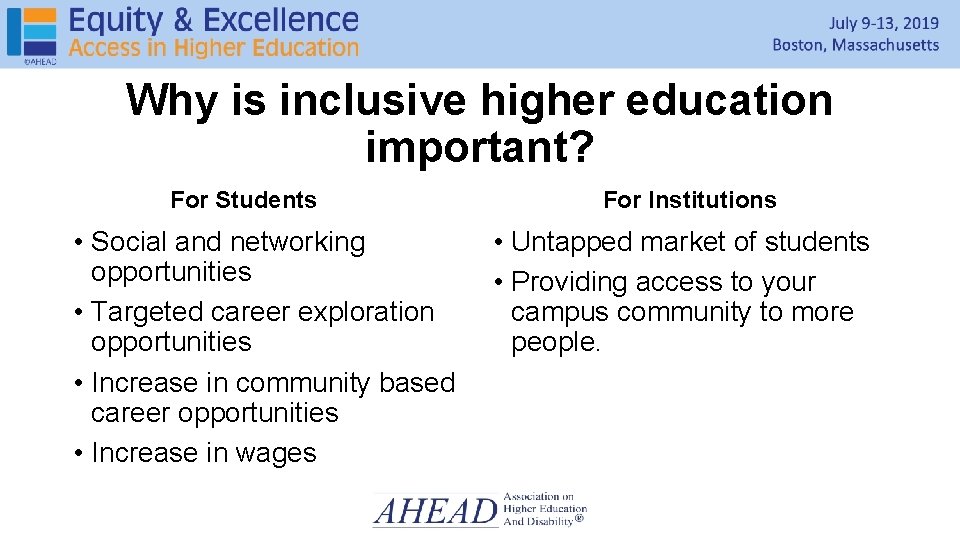 ©AHEAD
Equity & Excellence
Access in Higher Education

July 9-13, 2019
Boston, Massachusetts

Why is inclusive higher education important?

For Students

• Social and networking opportunities
• Targeted career exploration opportunities
• Increase in community based career opportunities
• Increase in wages

For Institutions

• Untapped market of students
• Providing access to your campus community to more people.

AHEAD Association on Higher Education And Disability®